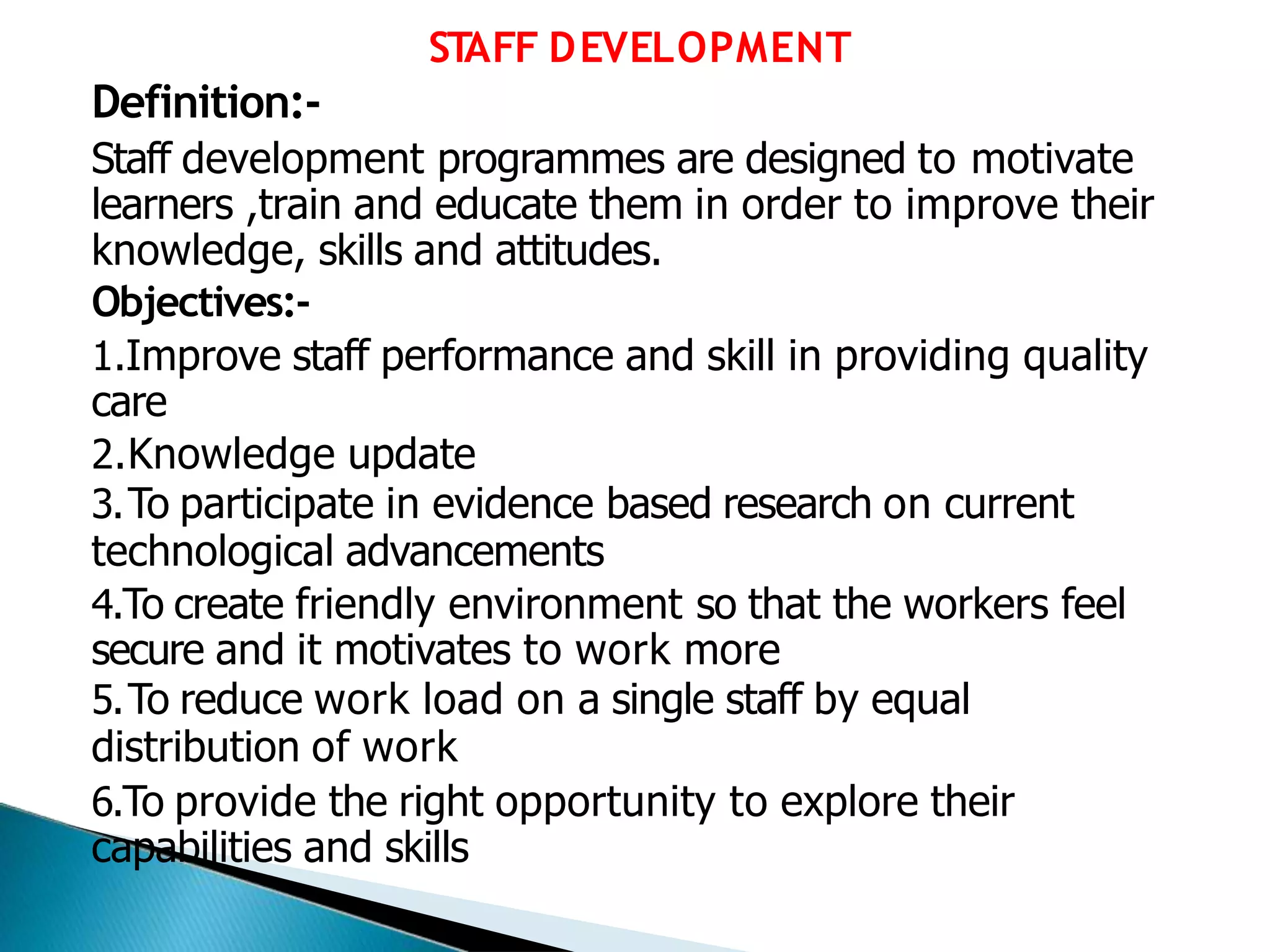 STAFF DEVELOPMENT

Definition:-

Staff development programmes are designed to motivate learners ,train and educate them in order to improve their knowledge, skills and attitudes.

Objectives:-

1.Improve staff performance and skill in providing quality care

2.Knowledge update

3.To participate in evidence based research on current technological advancements

4.To create friendly environment so that the workers feel secure and it motivates to work more

5.To reduce work load on a single staff by equal distribution of work

6.To provide the right opportunity to explore their capabilities and skills